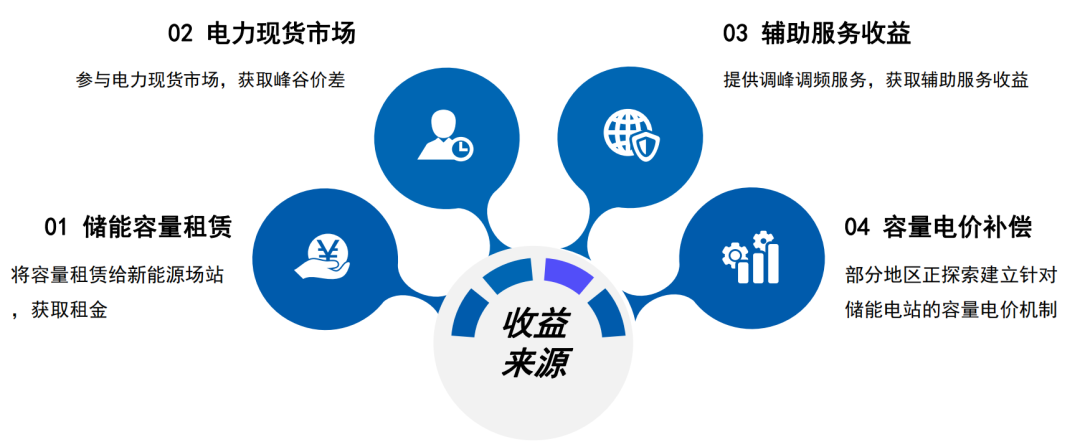 02 电力现货市场

参与电力现货市场，获取峰谷价差

03 辅助服务收益

提供调峰调频服务，获取辅助服务收益

01 储能容量租赁

将容量租赁给新能源场站，获取租金

04 容量电价补偿

部分地区正探索建立针对储能电站的容量电价机制

收益来源